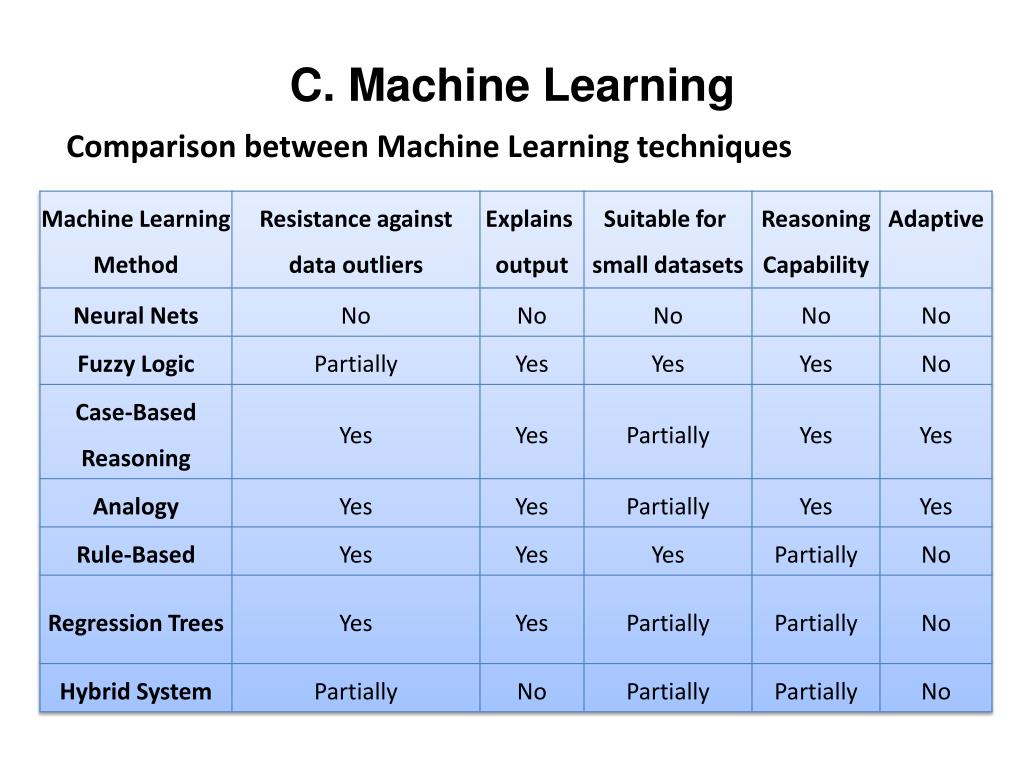 C. Machine Learning

Comparison between Machine Learning techniques

| Machine Learning Method | Resistance against data outliers | Explains output | Suitable for small datasets | Reasoning Capability | Adaptive |
|---|---|---|---|---|---|
| Neural Nets | No | No | No | No | No |
| Fuzzy Logic | Partially | Yes | Yes | Yes | No |
| Case-Based Reasoning | Yes | Yes | Partially | Yes | Yes |
| Analogy | Yes | Yes | Partially | Yes | Yes |
| Rule-Based | Yes | Yes | Yes | Partially | No |
| Regression Trees | Yes | Yes | Partially | Partially | No |
| Hybrid System | Partially | No | Partially | Partially | No |